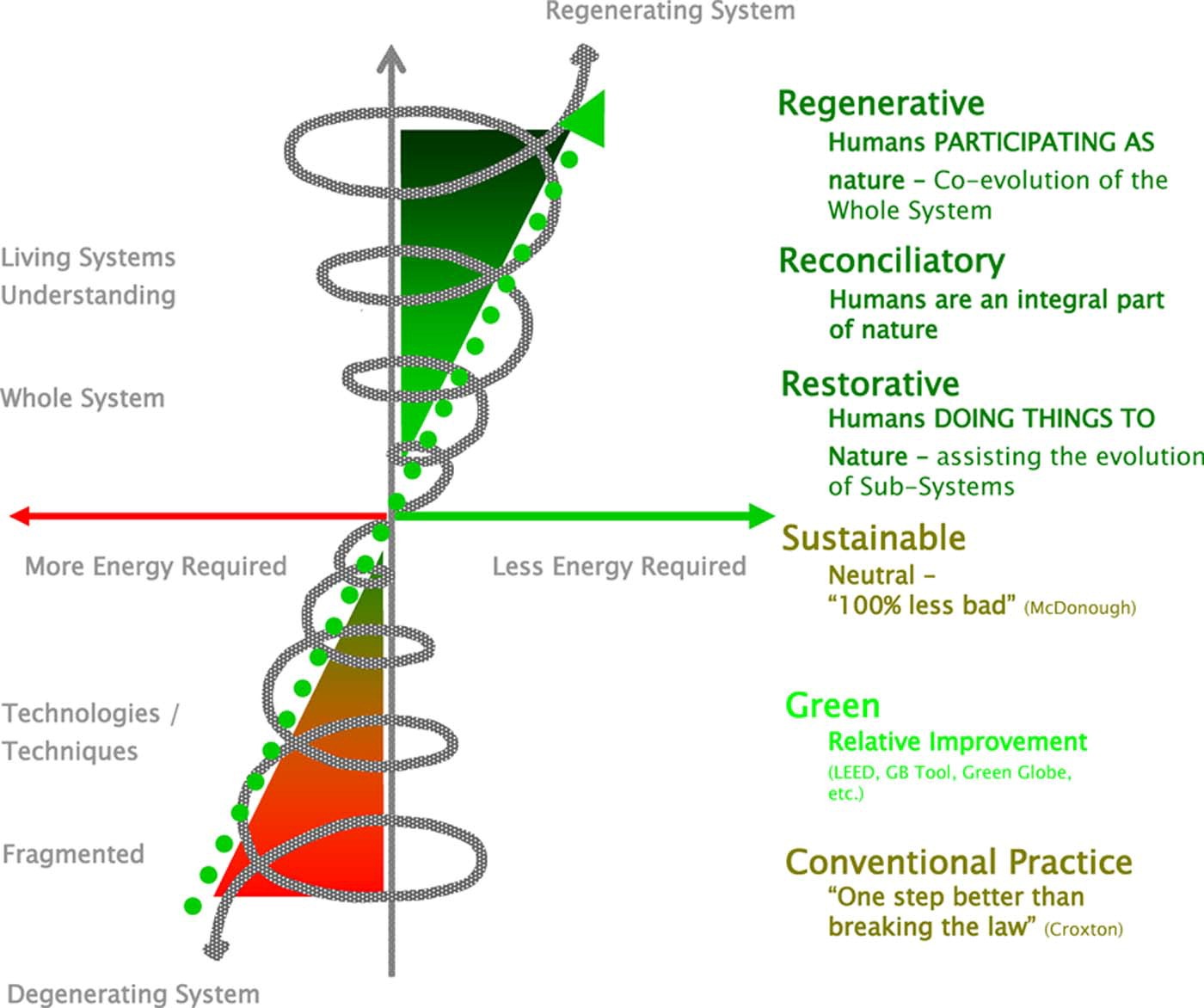 Regenerating System

Living Systems Understanding

Whole System

More Energy Required

Less Energy Required

Technologies / Techniques

Fragmented

Degenerating System

Regenerative
Humans PARTICIPATING AS nature – Co-evolution of the Whole System

Reconciliatory
Humans are an integral part of nature

Restorative
Humans DOING THINGS TO Nature – assisting the evolution of Sub-Systems

Sustainable
Neutral – "100% less bad" (McDonough)

Green
Relative Improvement
(LEED, GB Tool, Green Globe, etc.)

Conventional Practice
"One step better than breaking the law" (Croxton)